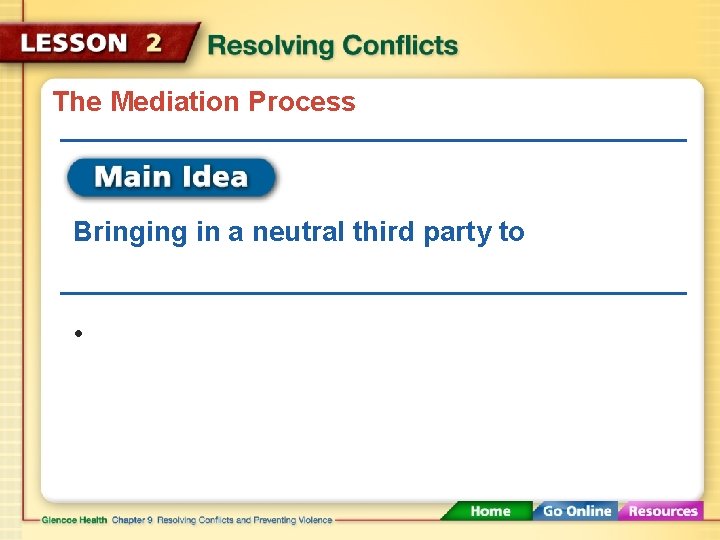 LESSON 2 Resolving Conflicts

The Mediation Process

Main Idea

Bringing in a neutral third party to

•

Glencoe Health Chapter 9 Resolving Conflicts and Preventing Violence

Home Go Online Resources